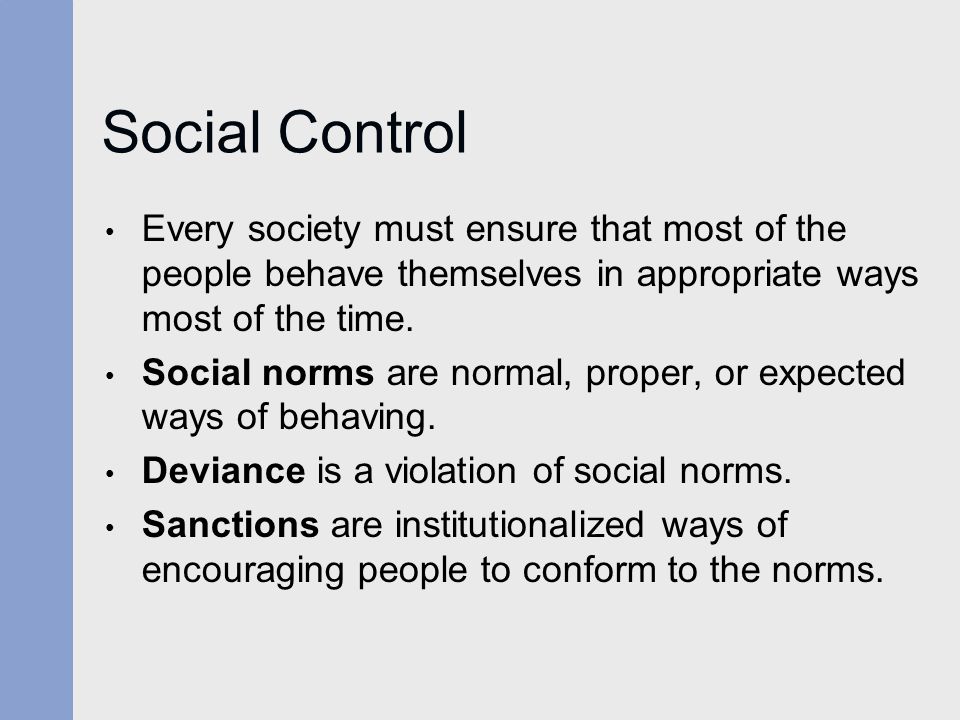 Social Control

• Every society must ensure that most of the people behave themselves in appropriate ways most of the time.

• Social norms are normal, proper, or expected ways of behaving.

• Deviance is a violation of social norms.

• Sanctions are institutionalized ways of encouraging people to conform to the norms.